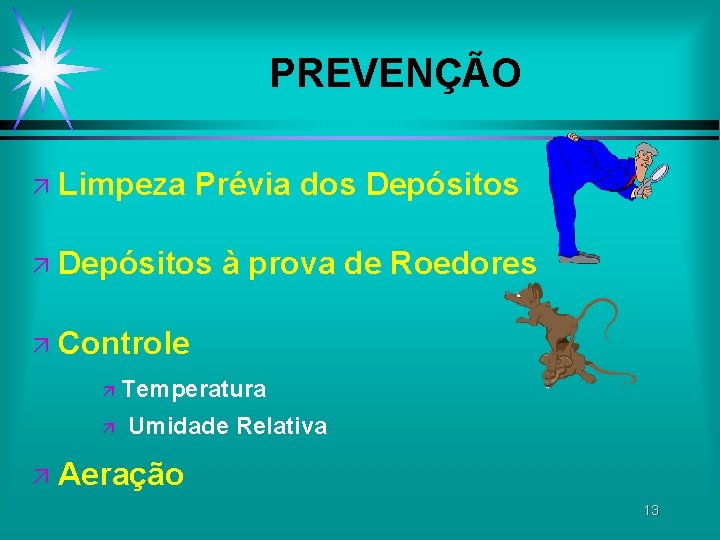 PREVENÇÃO

↗ Limpeza Prévia dos Depósitos

↗ Depósitos à prova de Roedores

↗ Controle

↗ Temperatura

↗ Umidade Relativa

↗ Aeração

13